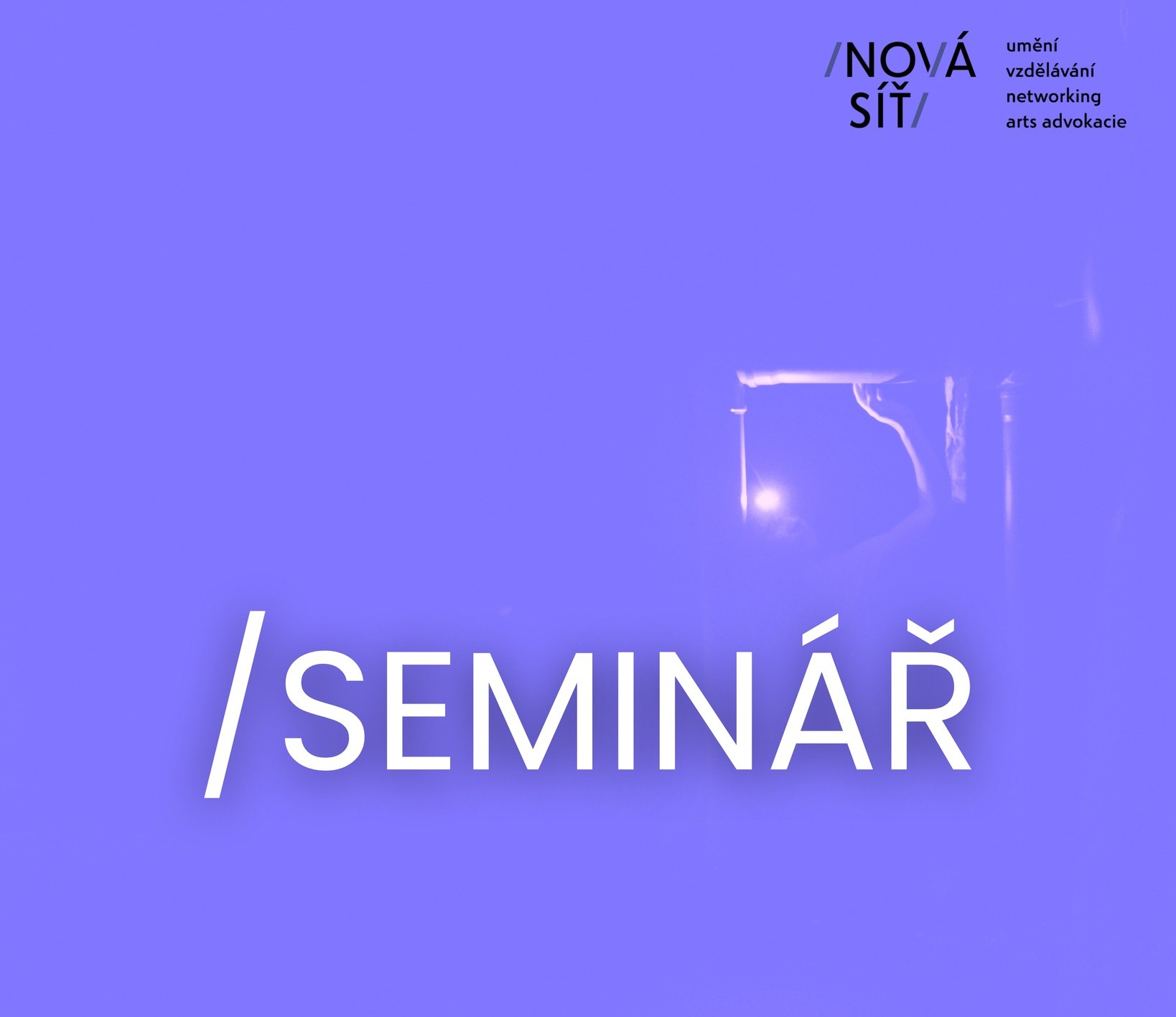 /NOVÁ SÍŤ/

umění
vzdělávání
networking
arts advokacie

/SEMINÁŘ